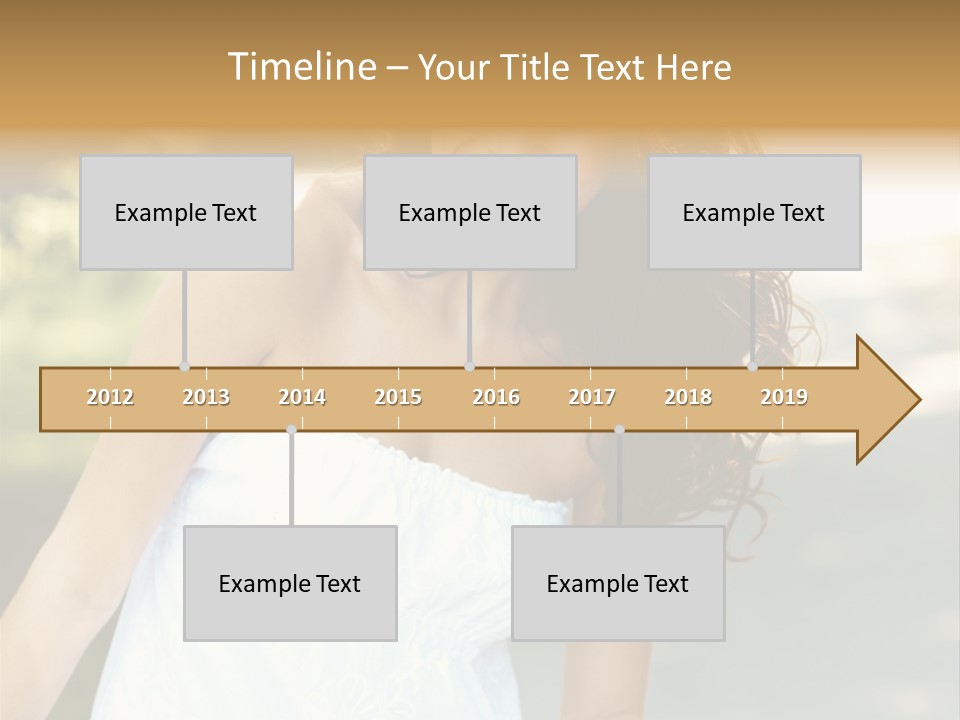 Timeline – Your Title Text Here

Example Text

Example Text

Example Text

2012 2013 2014 2015 2016 2017 2018 2019

Example Text

Example Text